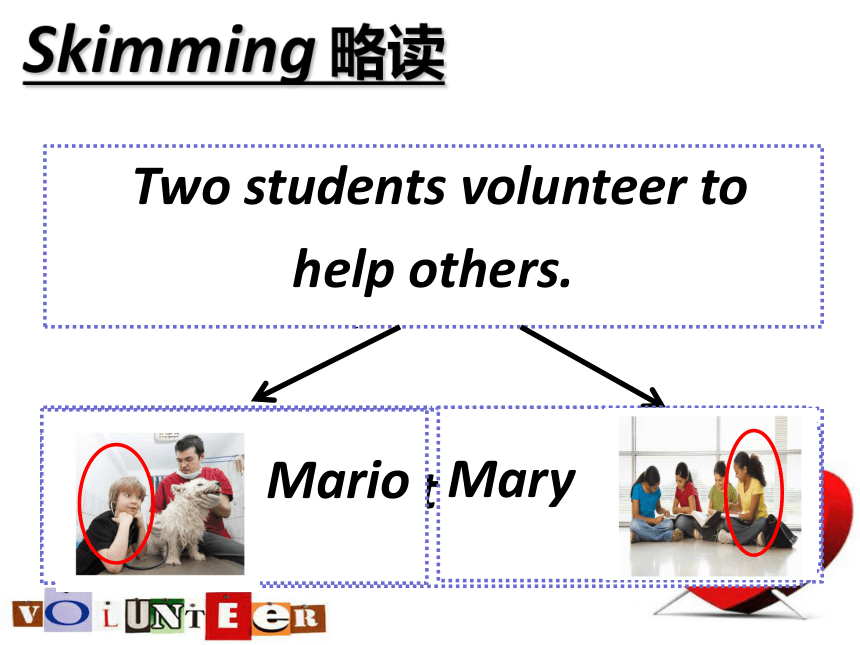 Skimming 略读

Two students volunteer to help others.

Mario

Mary

VOLUNTEER